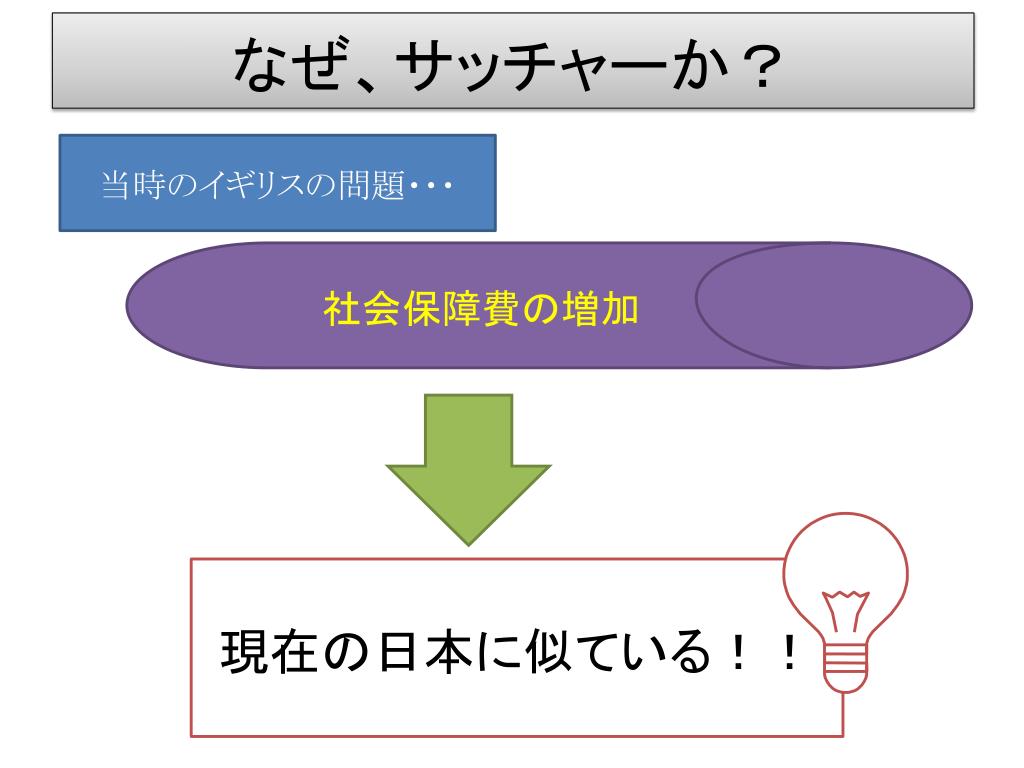 なぜ、サッチャーか？

当時のイギリスの問題・・・

社会保障費の増加

現在の日本に似ている！！